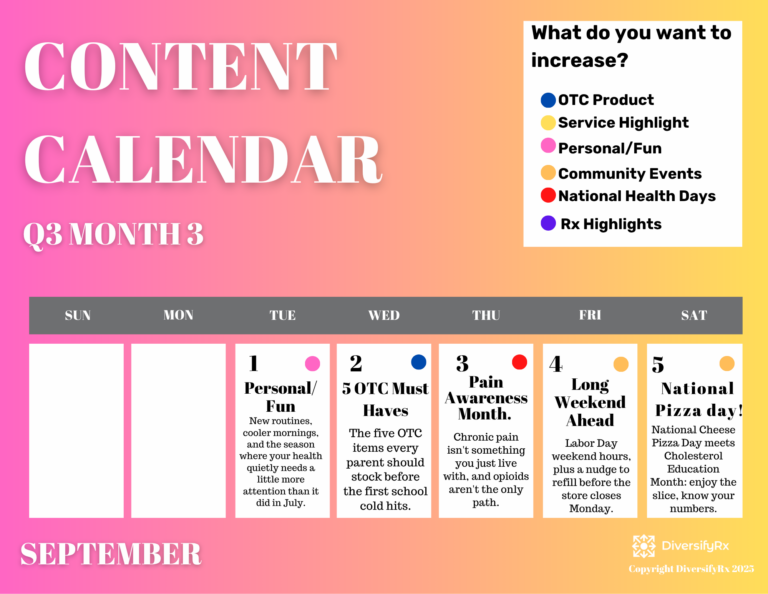 CONTENT CALENDAR

Q3 MONTH 3

What do you want to increase?

OTC Product
Service Highlight
Personal/Fun
Community Events
National Health Days
Rx Highlights

| SUN | MON | TUE | WED | THU | FRI | SAT |
|---|---|---|---|---|---|---|
| | | 1 Personal/ Fun New routines, cooler mornings, and the season where your health quietly needs a little more attention than it did in July. | 2 5 OTC Must Haves The five OTC items every parent should stock before the first school cold hits. | 3 Pain Awareness Month. Chronic pain isn't something you just live with, and opioids aren't the only path. | 4 Long Weekend Ahead Labor Day weekend hours, plus a nudge to refill before the store closes Monday. | 5 National Pizza day! National Cheese Pizza Day meets Cholesterol Education Month: enjoy the slice, know your numbers. |

SEPTEMBER

DiversifyRx

Copyright DiversifyRx 2025